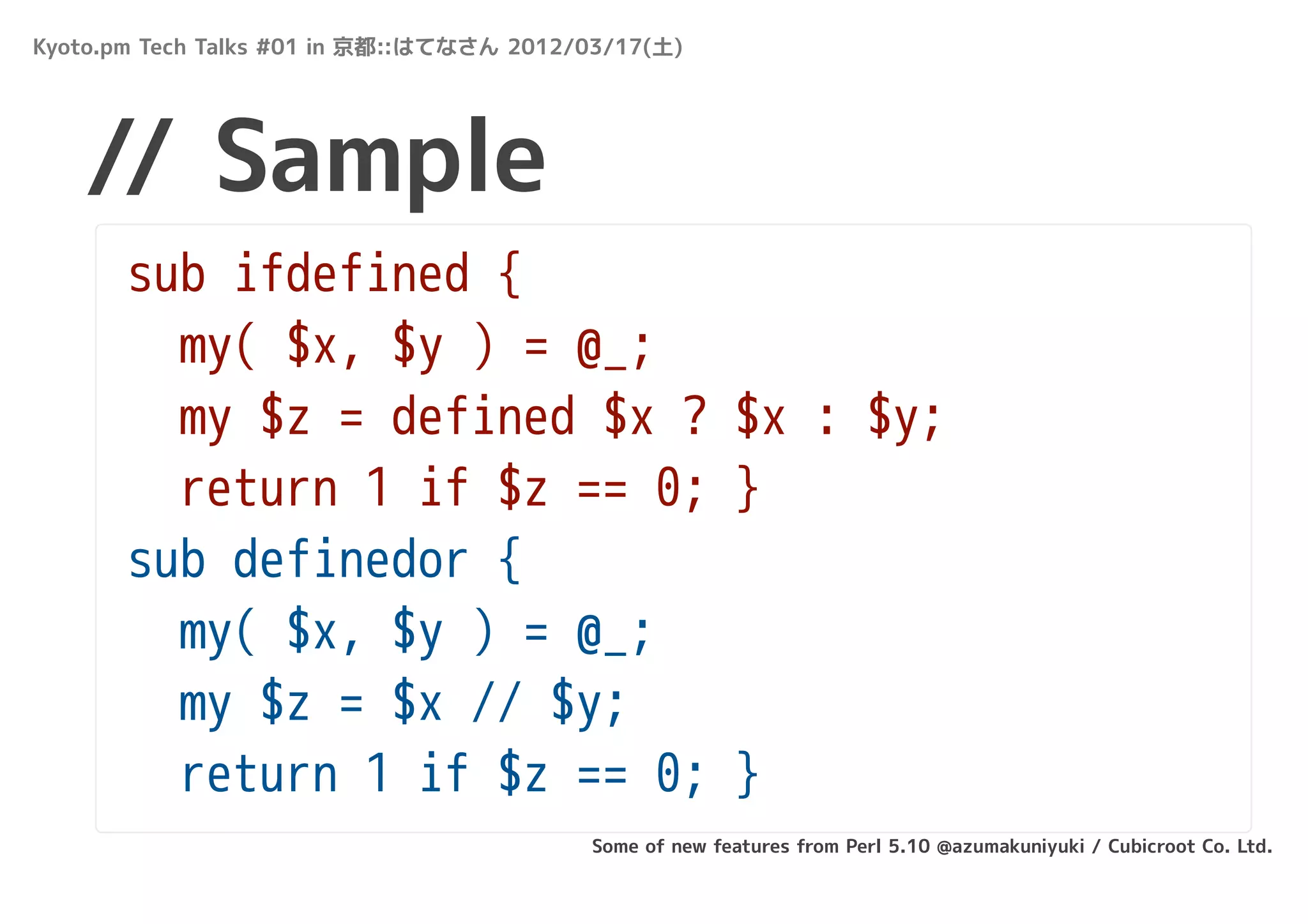 Kyoto.pm Tech Talks #01 in 京都::はてなさん 2012/03/17(土)

// Sample

sub ifdefined {
  my( $x, $y ) = @_;
  my $z = defined $x ? $x : $y;
  return 1 if $z == 0; }
sub definedor {
  my( $x, $y ) = @_;
  my $z = $x // $y;
  return 1 if $z == 0; }

Some of new features from Perl 5.10 @azumakuniyuki / Cubicroot Co. Ltd.